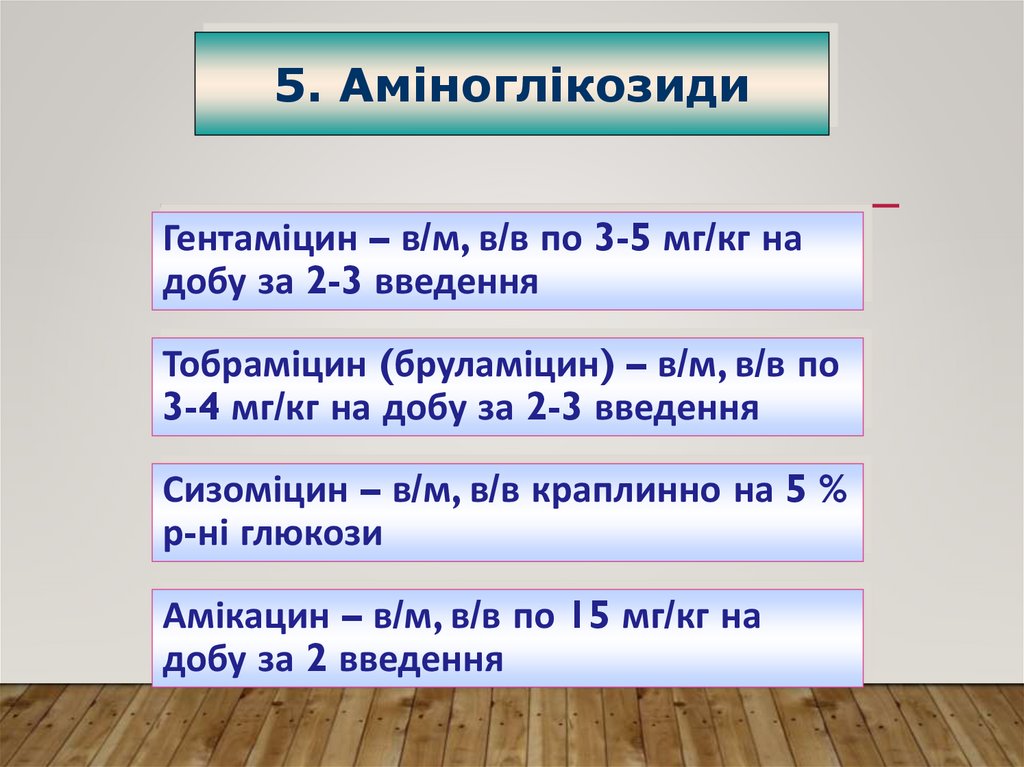 5. Аміноглікозиди

Гентаміцин – в/м, в/в по 3-5 мг/кг на добу за 2-3 введення

Тобраміцин (бруламіцин) – в/м, в/в по 3-4 мг/кг на добу за 2-3 введення

Сизоміцин – в/м, в/в краплинно на 5 % р-ні глюкози

Амікацин – в/м, в/в по 15 мг/кг на добу за 2 введення